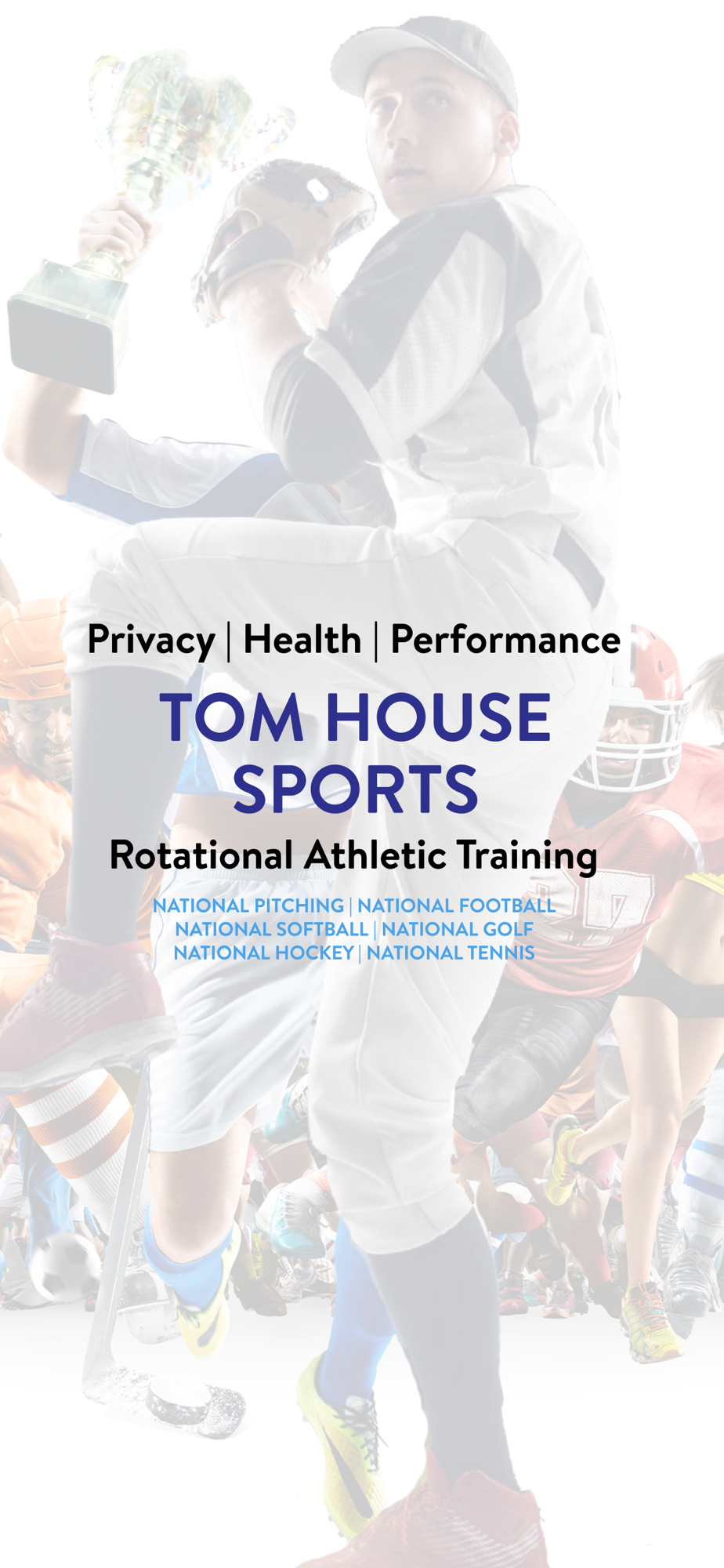 Privacy | Health | Performance

TOM HOUSE SPORTS

Rotational Athletic Training

NATIONAL PITCHING | NATIONAL FOOTBALL
NATIONAL SOFTBALL | NATIONAL GOLF
NATIONAL HOCKEY | NATIONAL TENNIS